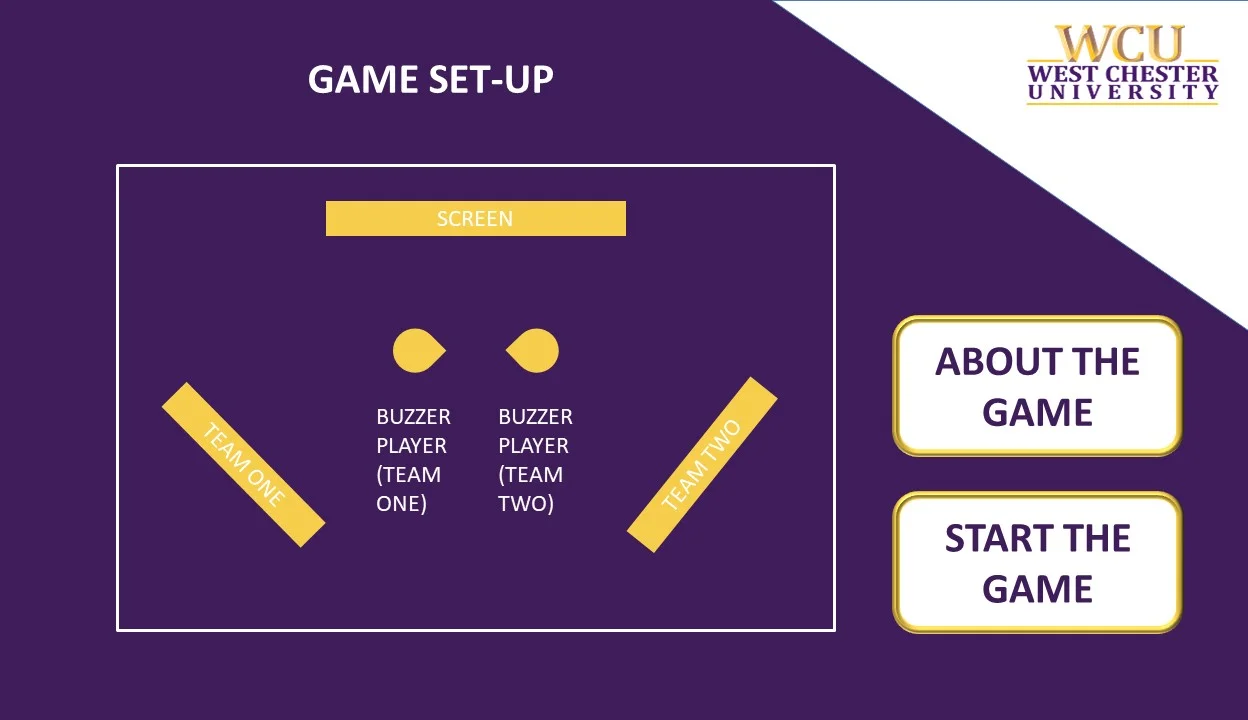 GAME SET-UP

WCU
WEST CHESTER
UNIVERSITY

SCREEN

TEAM ONE

BUZZER PLAYER (TEAM ONE)

BUZZER PLAYER (TEAM TWO)

TEAM TWO

ABOUT THE GAME

START THE GAME